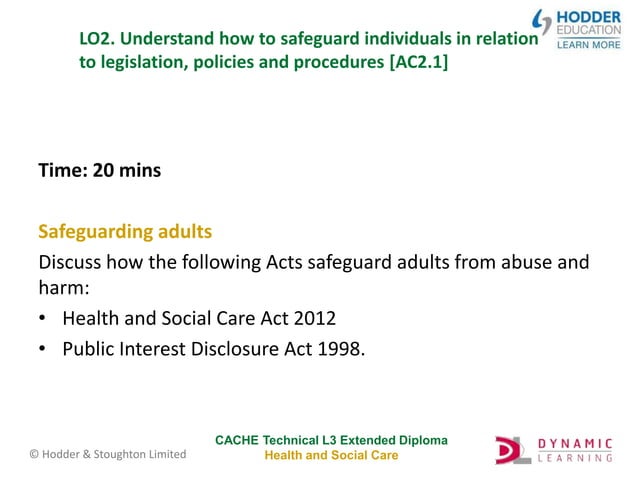 HODDER EDUCATION
LEARN MORE

LO2. Understand how to safeguard individuals in relation to legislation, policies and procedures [AC2.1]

Time: 20 mins

Safeguarding adults

Discuss how the following Acts safeguard adults from abuse and harm:

• Health and Social Care Act 2012
• Public Interest Disclosure Act 1998.

© Hodder & Stoughton Limited

CACHE Technical L3 Extended Diploma
Health and Social Care

DL DYNAMIC LEARNING